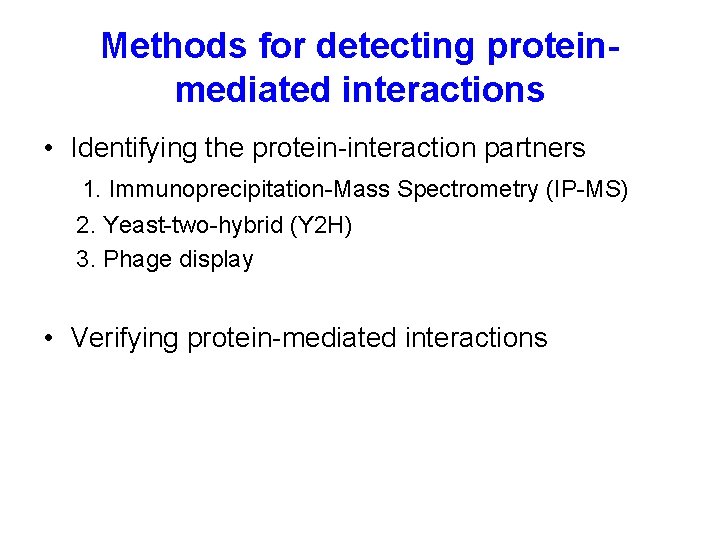 Methods for detecting protein-mediated interactions

• Identifying the protein-interaction partners

1. Immunoprecipitation-Mass Spectrometry (IP-MS)
2. Yeast-two-hybrid (Y2H)
3. Phage display

• Verifying protein-mediated interactions